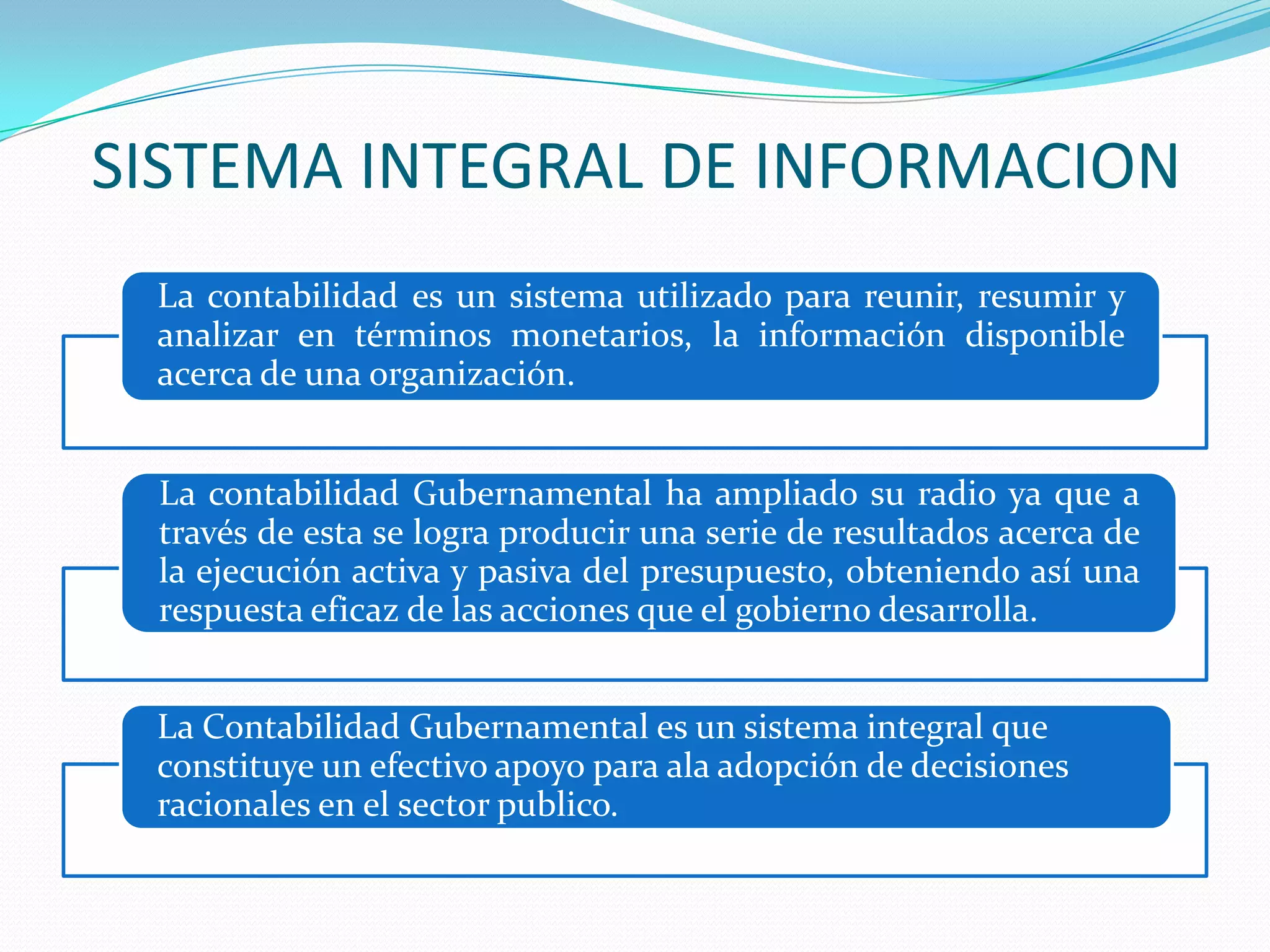 SISTEMA INTEGRAL DE INFORMACION

La contabilidad es un sistema utilizado para reunir, resumir y analizar en términos monetarios, la información disponible acerca de una organización.

La contabilidad Gubernamental ha ampliado su radio ya que a través de esta se logra producir una serie de resultados acerca de la ejecución activa y pasiva del presupuesto, obteniendo así una respuesta eficaz de las acciones que el gobierno desarrolla.

La Contabilidad Gubernamental es un sistema integral que constituye un efectivo apoyo para ala adopción de decisiones racionales en el sector publico.